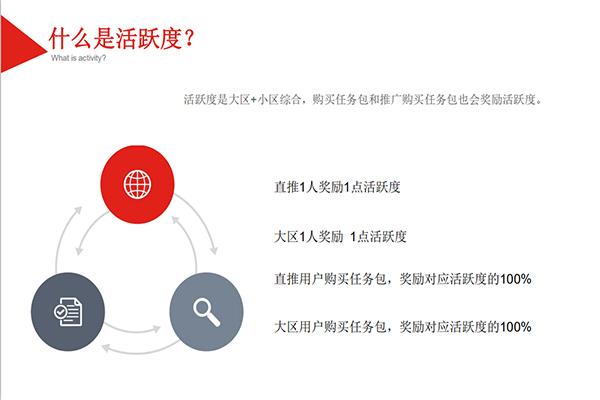 什么是活跃度？
What is activity?

活跃度是大区+小区综合，购买任务包和推广购买任务包也会奖励活跃度。

直推1人奖励1点活跃度

大区1人奖励 1点活跃度

直推用户购买任务包，奖励对应活跃度的100%

大区用户购买任务包，奖励对应活跃度的100%